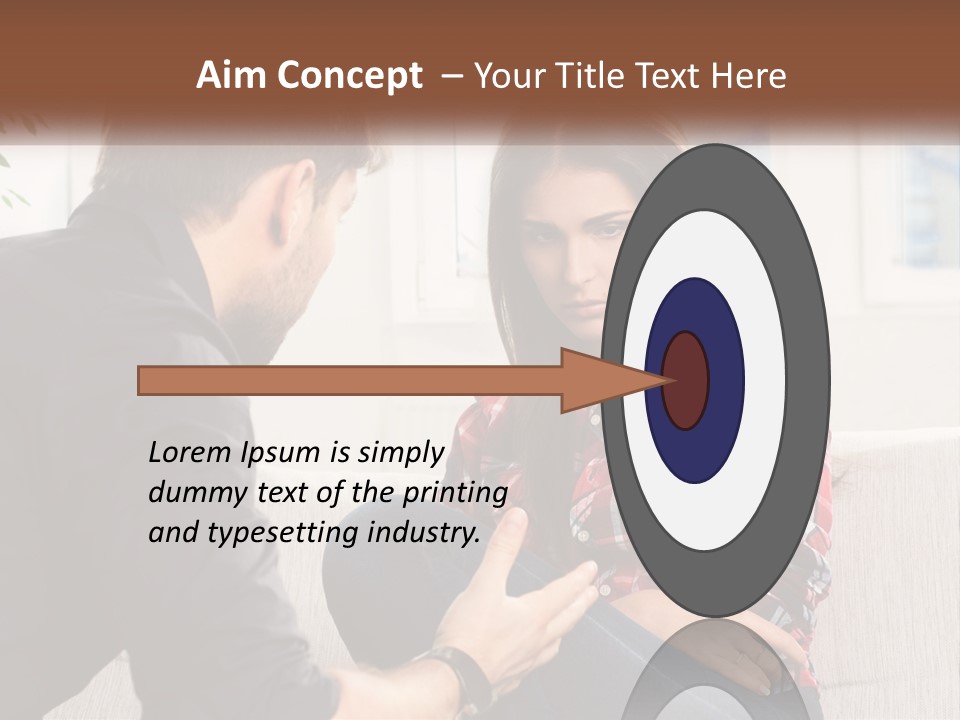 Aim Concept – Your Title Text Here

Lorem Ipsum is simply dummy text of the printing and typesetting industry.